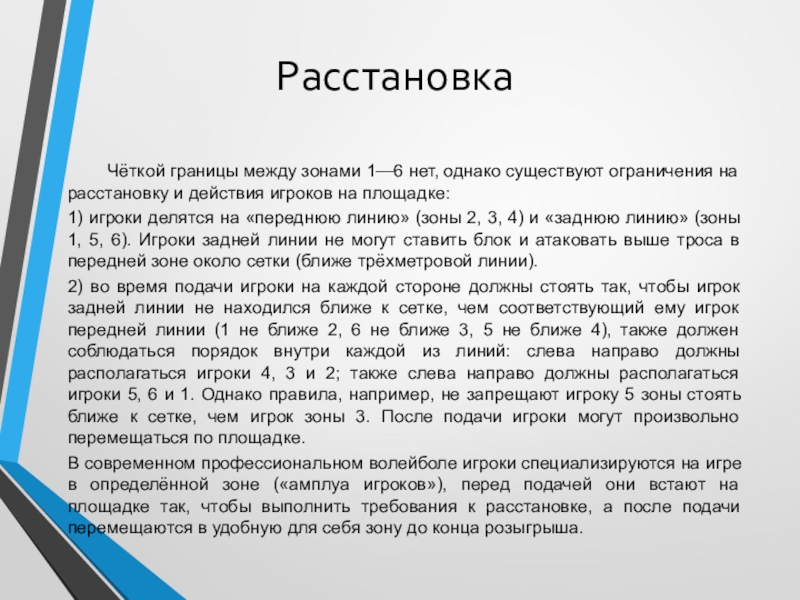 Расстановка

Чёткой границы между зонами 1—6 нет, однако существуют ограничения на расстановку и действия игроков на площадке:

1) игроки делятся на «переднюю линию» (зоны 2, 3, 4) и «заднюю линию» (зоны 1, 5, 6). Игроки задней линии не могут ставить блок и атаковать выше троса в передней зоне около сетки (ближе трёхметровой линии).

2) во время подачи игроки на каждой стороне должны стоять так, чтобы игрок задней линии не находился ближе к сетке, чем соответствующий ему игрок передней линии (1 не ближе 2, 6 не ближе 3, 5 не ближе 4), также должен соблюдаться порядок внутри каждой из линий: слева направо должны располагаться игроки 4, 3 и 2; также слева направо должны располагаться игроки 5, 6 и 1. Однако правила, например, не запрещают игроку 5 зоны стоять ближе к сетке, чем игрок зоны 3. После подачи игроки могут произвольно перемещаться по площадке.

В современном профессиональном волейболе игроки специализируются на игре в определённой зоне («амплуа игроков»), перед подачей они встают на площадке так, чтобы выполнить требования к расстановке, а после подачи перемещаются в удобную для себя зону до конца розыгрыша.